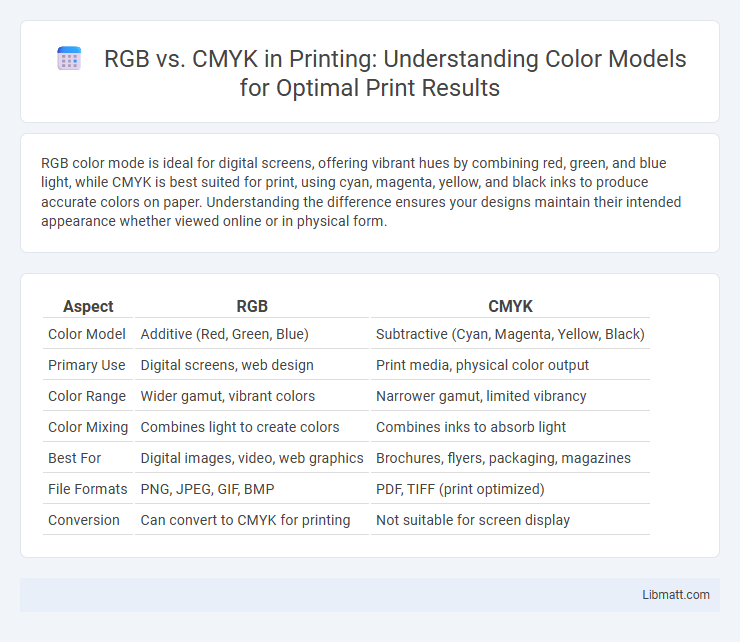 RGB vs. CMYK in Printing: Understanding Color Models for Optimal Print Results

RGB color mode is ideal for digital screens, offering vibrant hues by combining red, green, and blue light, while CMYK is best suited for print, using cyan, magenta, yellow, and black inks to produce accurate colors on paper. Understanding the difference ensures your designs maintain their intended appearance whether viewed online or in physical form.

| Aspect | RGB | CMYK |
|---|---|---|
| Color Model | Additive (Red, Green, Blue) | Subtractive (Cyan, Magenta, Yellow, Black) |
| Primary Use | Digital screens, web design | Print media, physical color output |
| Color Range | Wider gamut, vibrant colors | Narrower gamut, limited vibrancy |
| Color Mixing | Combines light to create colors | Combines inks to absorb light |
| Best For | Digital images, video, web graphics | Brochures, flyers, packaging, magazines |
| File Formats | PNG, JPEG, GIF, BMP | PDF, TIFF (print optimized) |
| Conversion | Can convert to CMYK for printing | Not suitable for screen display |

Libmatt.com